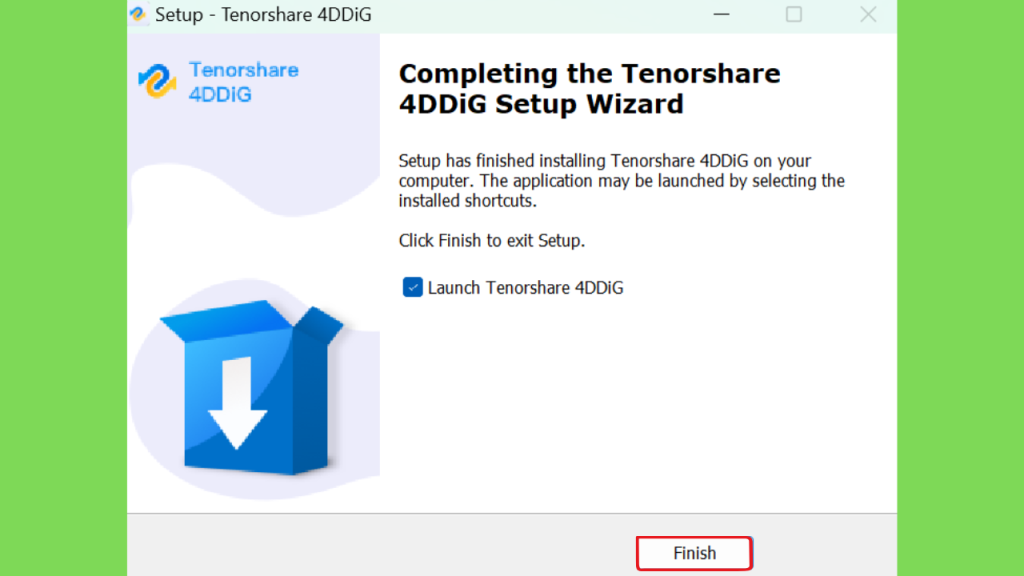 Setup - Tenorshare 4DDiG

Tenorshare 4DDiG

Completing the Tenorshare 4DDiG Setup Wizard

Setup has finished installing Tenorshare 4DDiG on your computer. The application may be launched by selecting the installed shortcuts.

Click Finish to exit Setup.

Launch Tenorshare 4DDiG

Finish